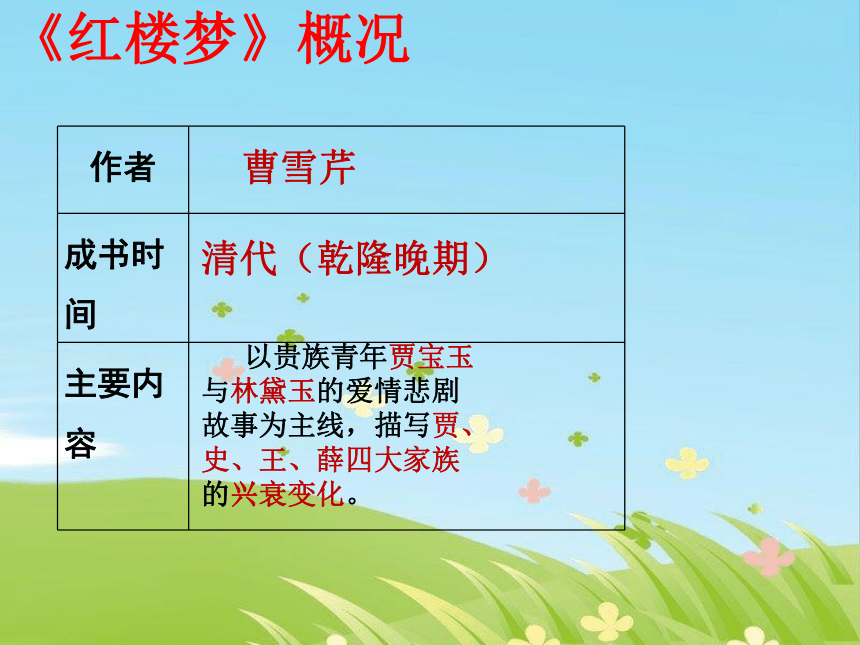 《红楼梦》概况

| 作者 | 曹雪芹 |
|---|---|
| 成书时间 | 清代（乾隆晚期） |
| 主要内容 | 以贵族青年贾宝玉与林黛玉的爱情悲剧故事为主线，描写贾、史、王、薛四大家族的兴衰变化。 |